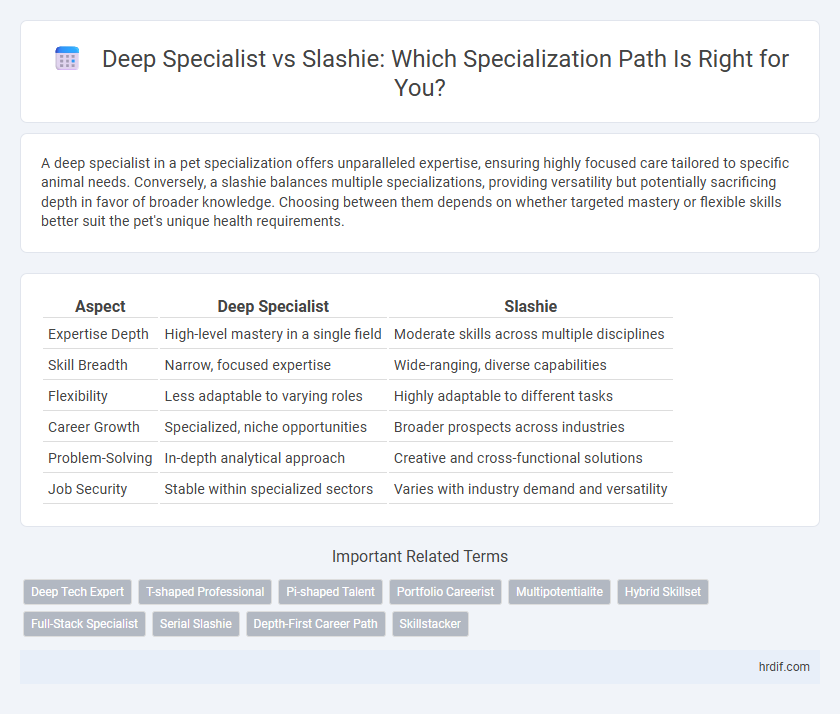 Deep Specialist vs Slashie: Which Specialization Path Is Right for You?

A deep specialist in a pet specialization offers unparalleled expertise, ensuring highly focused care tailored to specific animal needs. Conversely, a slashie balances multiple specializations, providing versatility but potentially sacrificing depth in favor of broader knowledge. Choosing between them depends on whether targeted mastery or flexible skills better suit the pet's unique health requirements.

| Aspect | Deep Specialist | Slashie |
|---|---|---|
| Expertise Depth | High-level mastery in a single field | Moderate skills across multiple disciplines |
| Skill Breadth | Narrow, focused expertise | Wide-ranging, diverse capabilities |
| Flexibility | Less adaptable to varying roles | Highly adaptable to different tasks |
| Career Growth | Specialized, niche opportunities | Broader prospects across industries |
| Problem-Solving | In-depth analytical approach | Creative and cross-functional solutions |
| Job Security | Stable within specialized sectors | Varies with industry demand and versatility |

Important Related Terms

Deep Tech Expert
T-shaped Professional
Pi-shaped Talent
Portfolio Careerist
Multipotentialite
Hybrid Skillset
Full-Stack Specialist
Serial Slashie
Depth-First Career Path
Skillstacker

hrdif.com